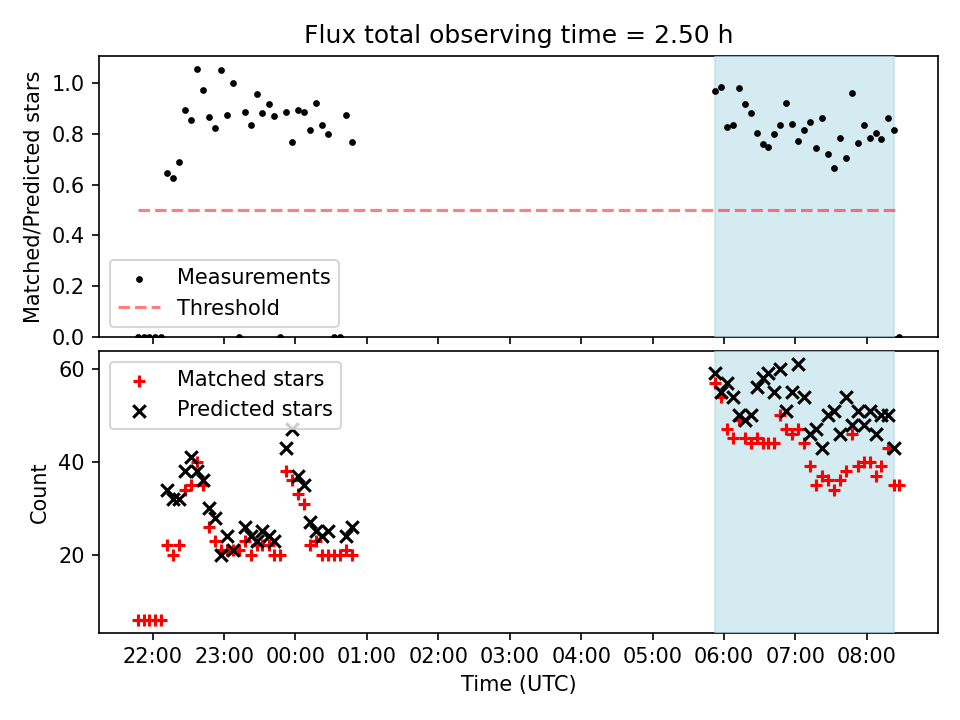 Flux total observing time = 2.50 h

Matched/Predicted stars

1.0
0.8
0.6
0.4
0.2
0.0

Measurements
Threshold

Count

60
40
20

Matched stars
Predicted stars

22:00 23:00 00:00 01:00 02:00 03:00 04:00 05:00 06:00 07:00 08:00

Time (UTC)